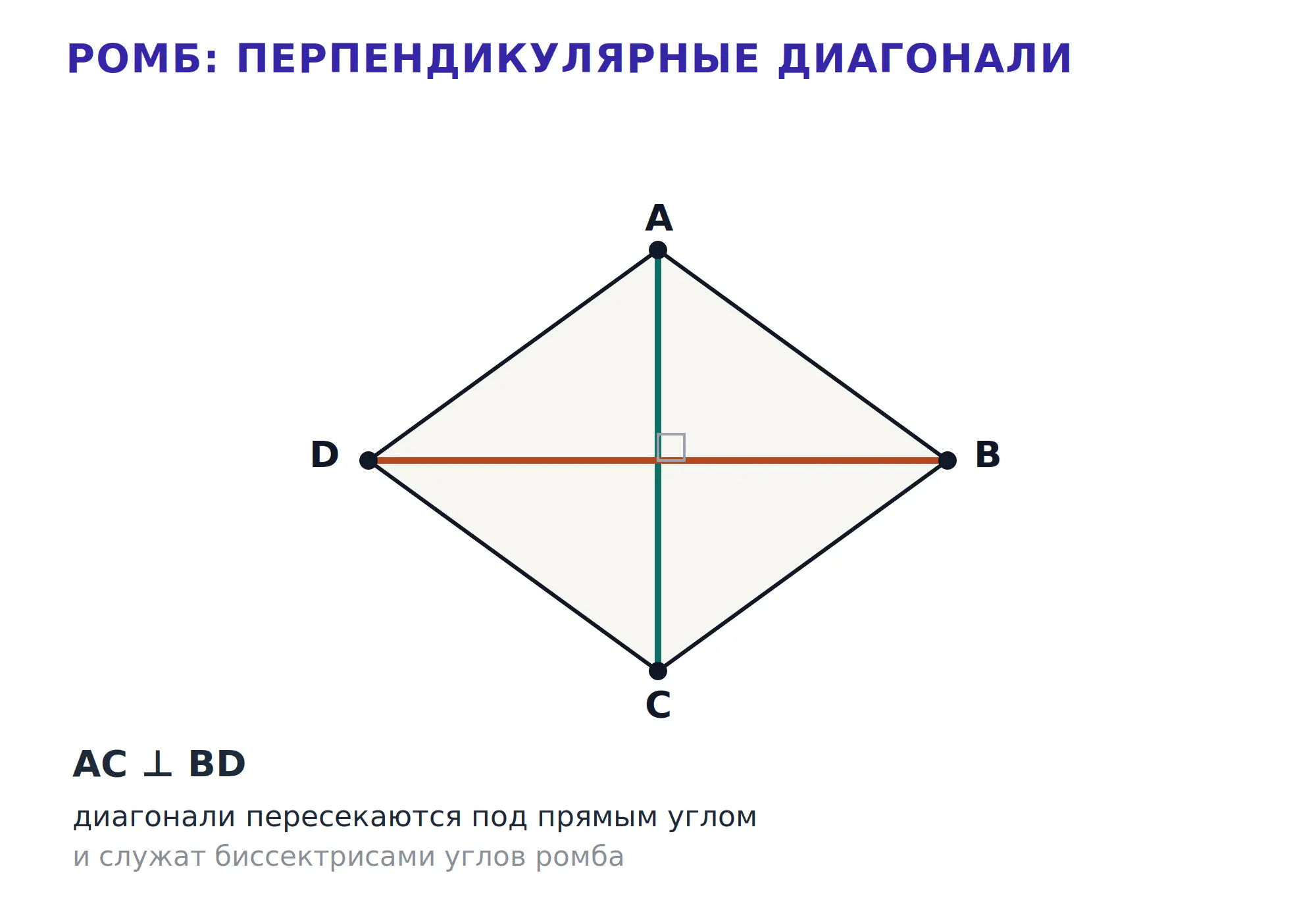 РОМБ: ПЕРПЕНДИКУЛЯРНЫЕ ДИАГОНАЛИ

A

D

B

C

$AC \perp BD$

диагонали пересекаются под прямым углом
и служат биссектрисами углов ромба